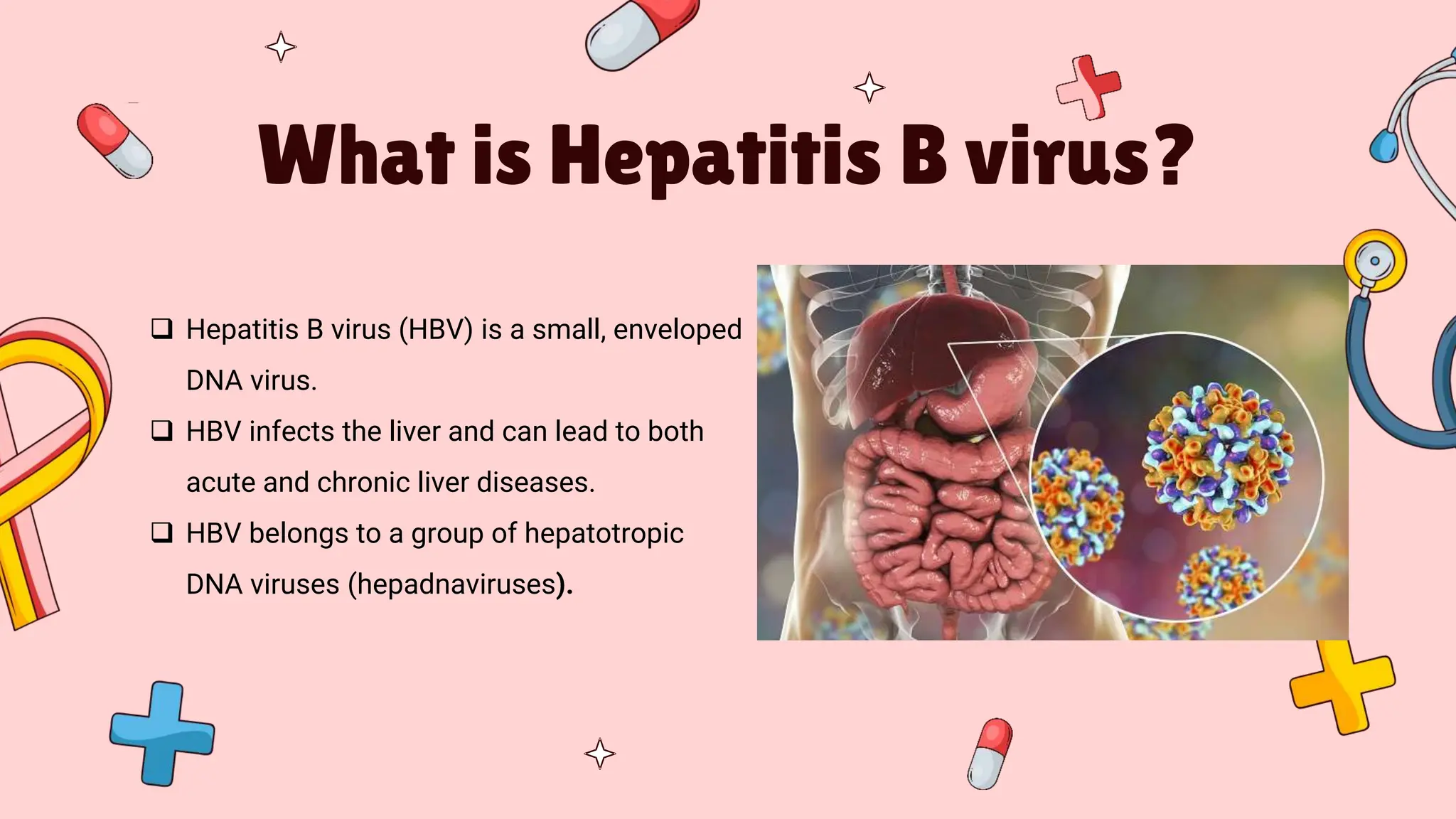 What is Hepatitis B virus?

❑ Hepatitis B virus (HBV) is a small, enveloped DNA virus.

❑ HBV infects the liver and can lead to both acute and chronic liver diseases.

❑ HBV belongs to a group of hepatotropic DNA viruses (hepadnaviruses).